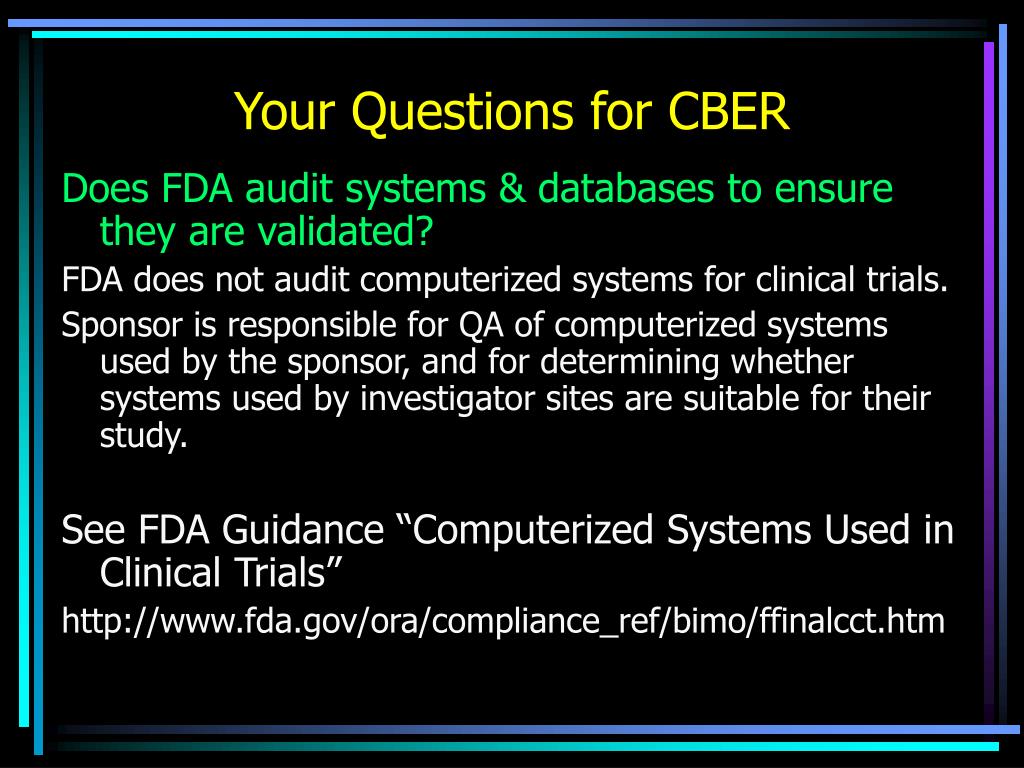 Your Questions for CBER

Does FDA audit systems & databases to ensure they are validated?

FDA does not audit computerized systems for clinical trials.

Sponsor is responsible for QA of computerized systems used by the sponsor, and for determining whether systems used by investigator sites are suitable for their study.

See FDA Guidance “Computerized Systems Used in Clinical Trials”

http://www.fda.gov/ora/compliance_ref/bimo/ffinalcct.htm